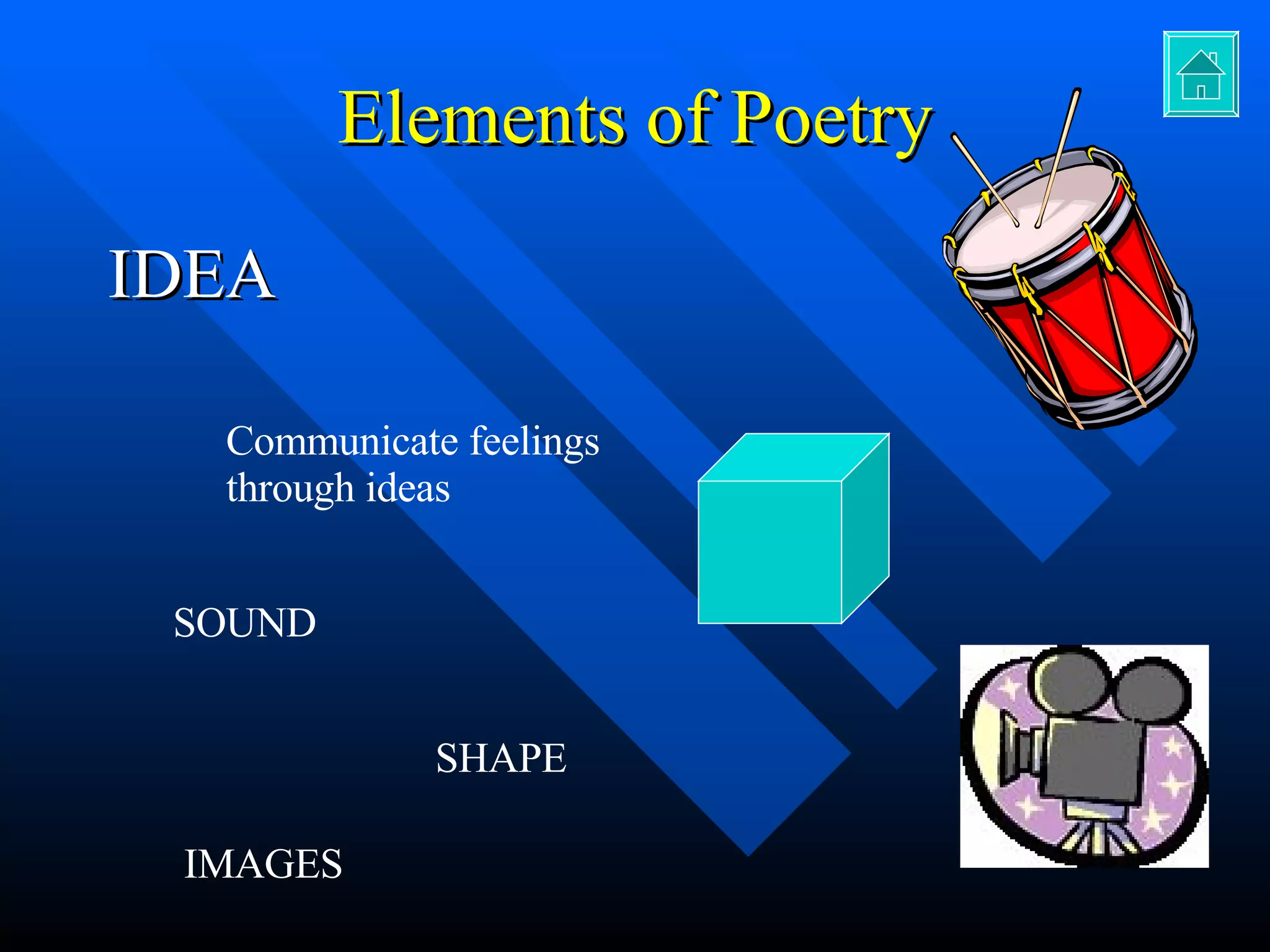 Elements of Poetry

IDEA

Communicate feelings through ideas

SOUND

SHAPE

IMAGES